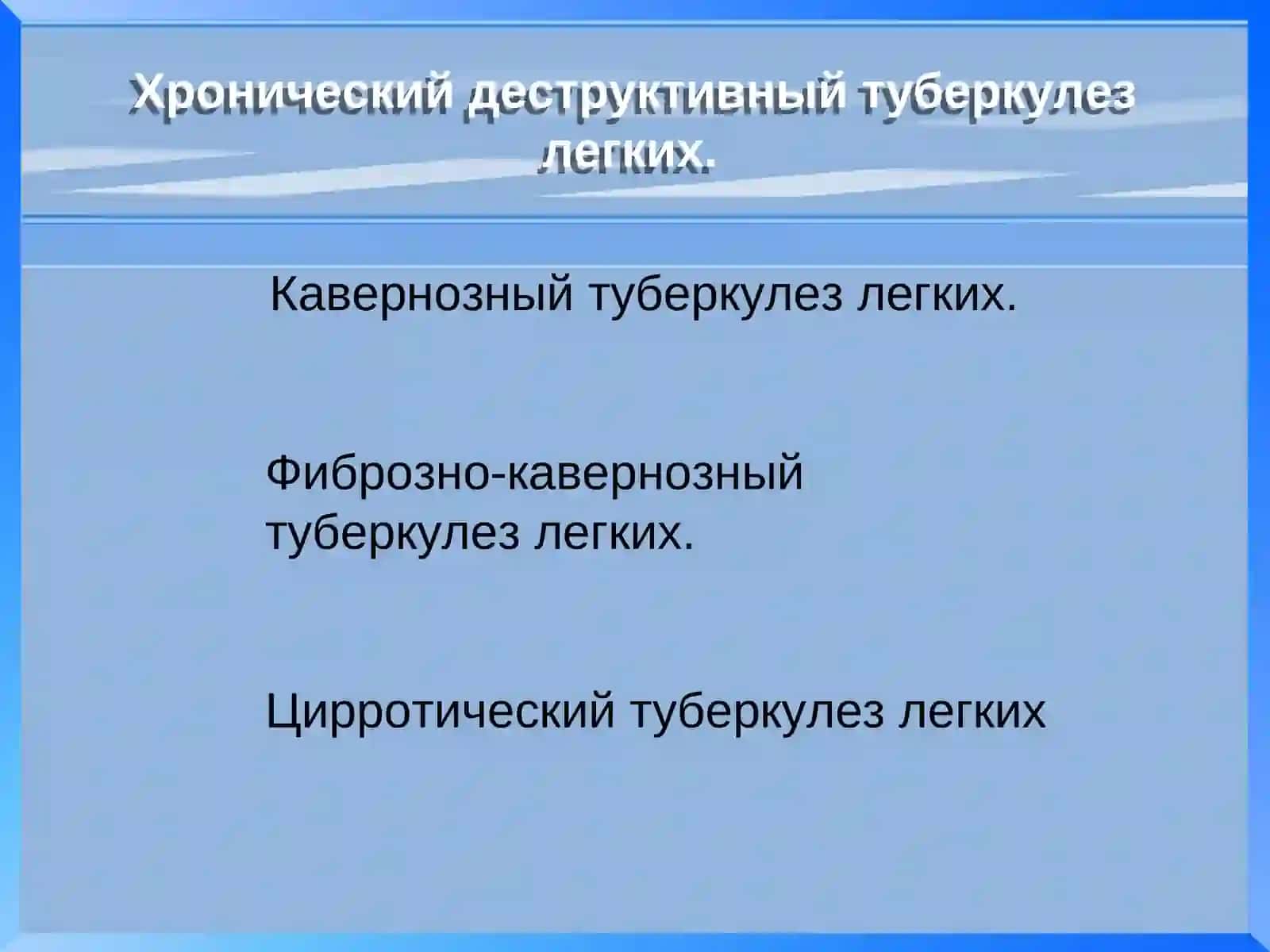 Хронический деструктивный туберкулез легких.

Кавернозный туберкулез легких.

Фиброзно-кавернозный туберкулез легких.

Цирротический туберкулез легких